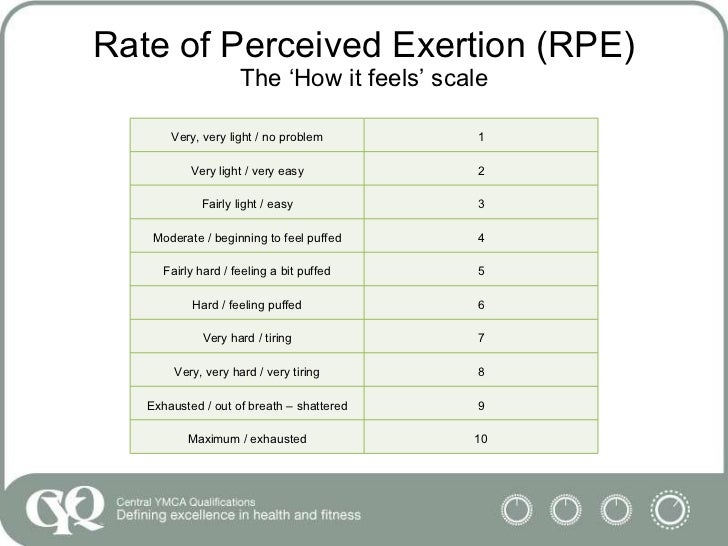 Rate of Perceived Exertion (RPE)
The ‘How it feels’ scale

| | |
|---|---|
| Very, very light / no problem | 1 |
| Very light / very easy | 2 |
| Fairly light / easy | 3 |
| Moderate / beginning to feel puffed | 4 |
| Fairly hard / feeling a bit puffed | 5 |
| Hard / feeling puffed | 6 |
| Very hard / tiring | 7 |
| Very, very hard / very tiring | 8 |
| Exhausted / out of breath – shattered | 9 |
| Maximum / exhausted | 10 |

CYQ
Central YMCA Qualifications
Defining excellence in health and fitness